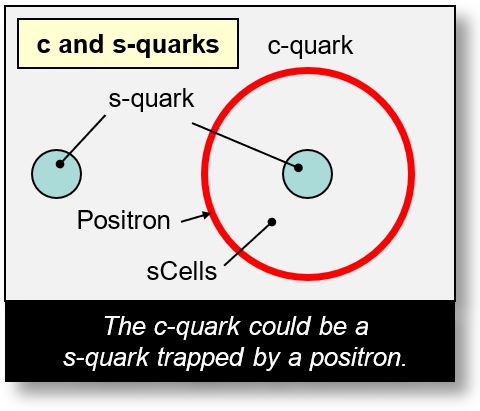 c and s-quarks

c-quark

s-quark

Positron

sCells

The c-quark could be a s-quark trapped by a positron.